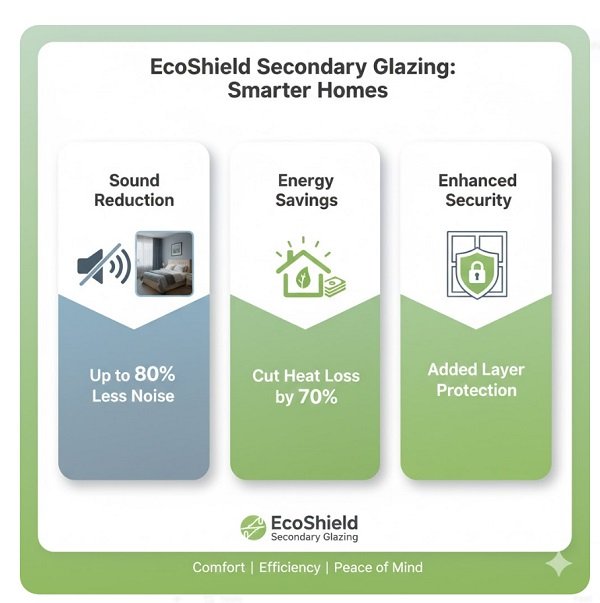 EcoShield Secondary Glazing:
Smarter Homes

Sound Reduction

Up to 80% Less Noise

Energy Savings

Cut Heat Loss by 70%

Enhanced Security

Added Layer Protection

EcoShield
Secondary Glazing

Comfort | Efficiency | Peace of Mind